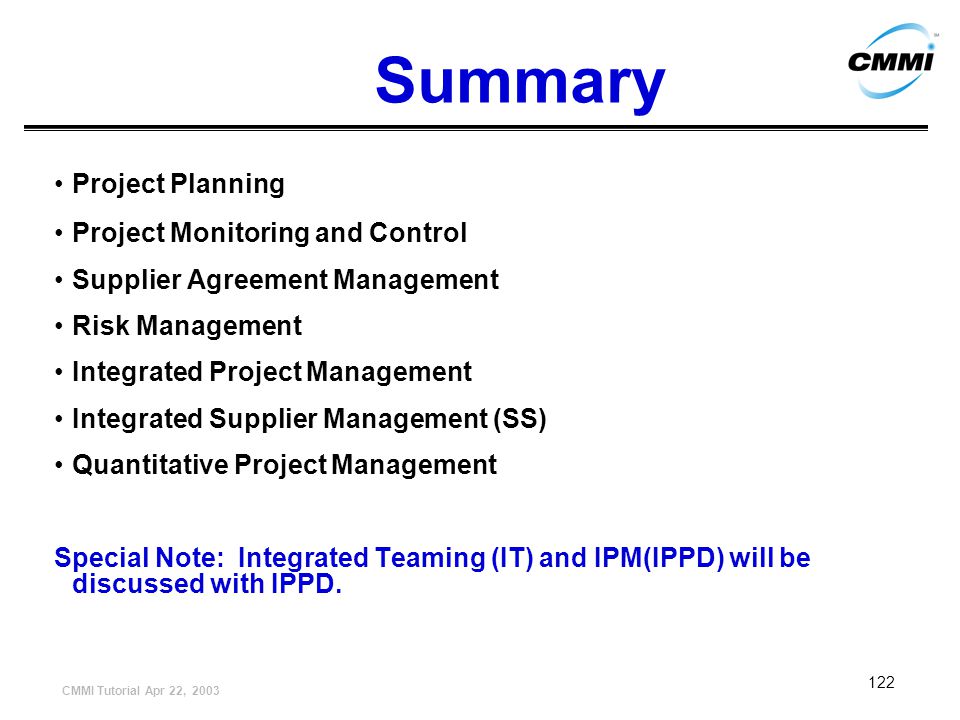 Summary

CMMI

• Project Planning
• Project Monitoring and Control
• Supplier Agreement Management
• Risk Management
• Integrated Project Management
• Integrated Supplier Management (SS)
• Quantitative Project Management

Special Note: Integrated Teaming (IT) and IPM(IPPD) will be discussed with IPPD.

CMMI Tutorial Apr 22, 2003

122